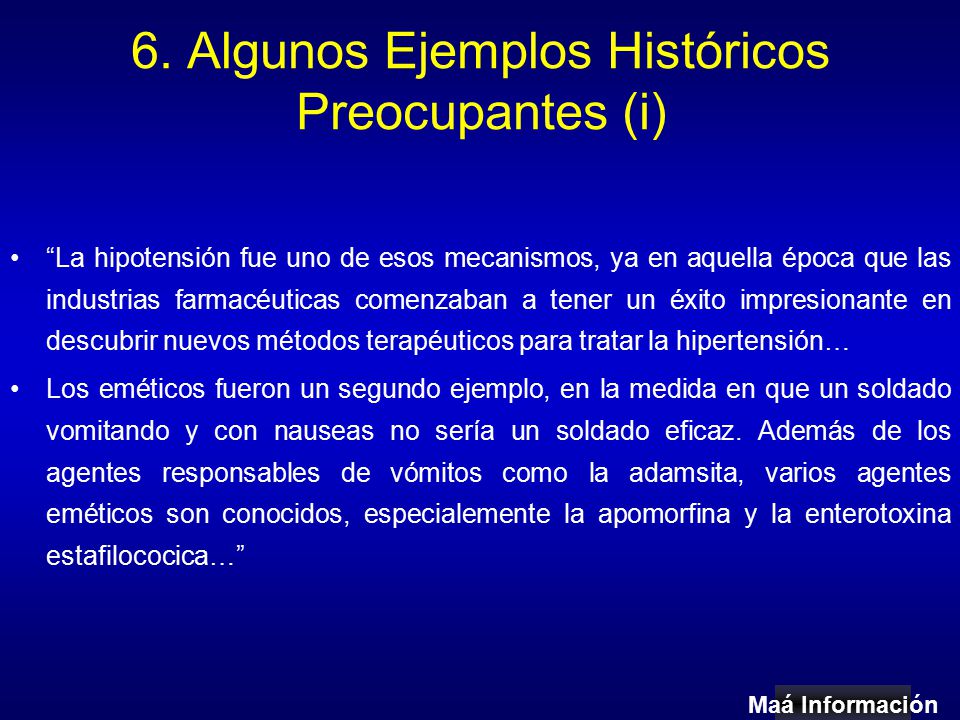 6. Algunos Ejemplos Históricos Preocupantes (i)

• “La hipotensión fue uno de esos mecanismos, ya en aquella época que las industrias farmacéuticas comenzaban a tener un éxito impresionante en descubrir nuevos métodos terapéuticos para tratar la hipertensión…

• Los eméticos fueron un segundo ejemplo, en la medida en que un soldado vomitando y con nauseas no sería un soldado eficaz. Además de los agentes responsables de vómitos como la adamsita, varios agentes eméticos son conocidos, especialemente la apomorfina y la enterotoxina estafilococica…”

Maá Información